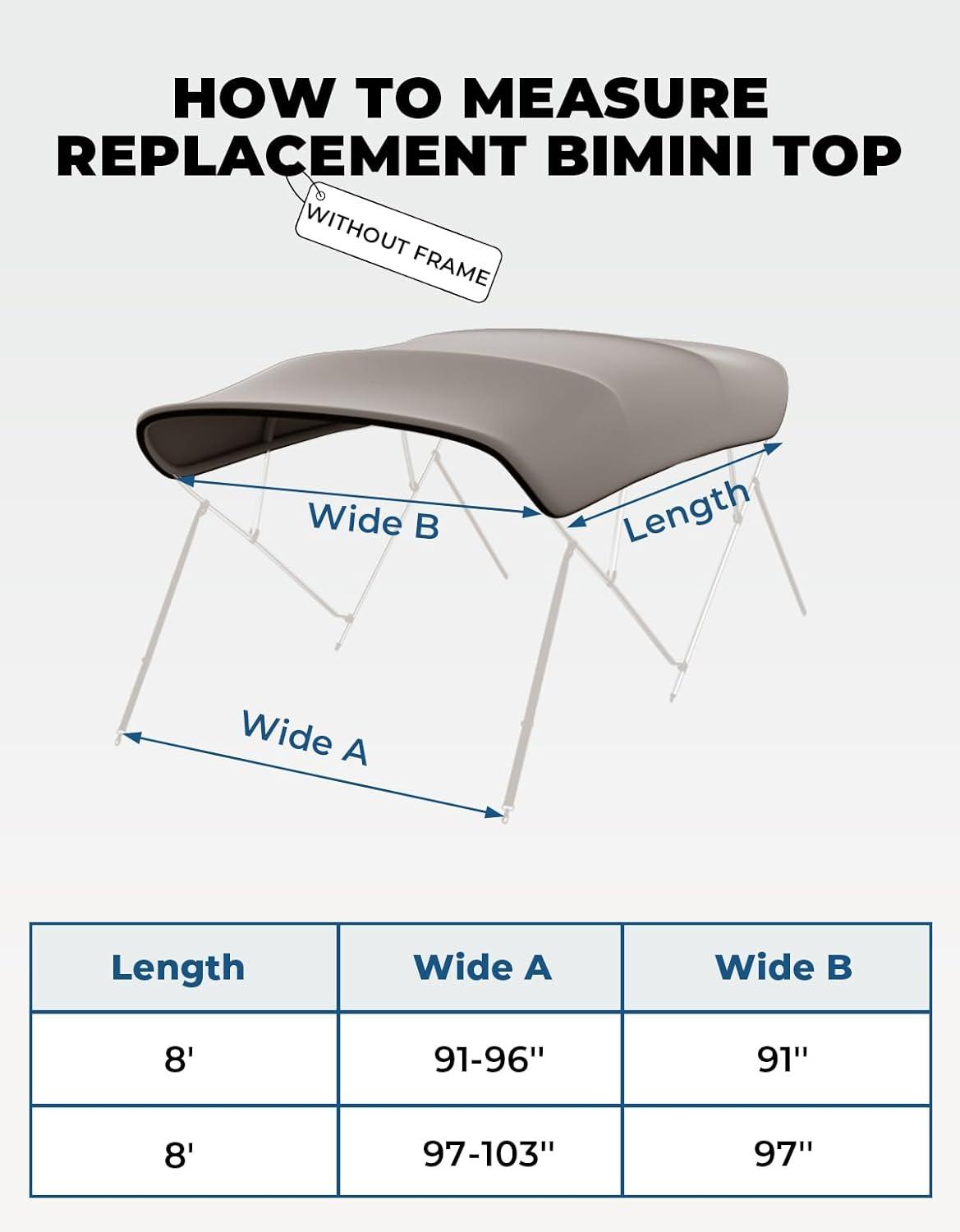 HOW TO MEASURE
REPLACEMENT BIMINI TOP

WITHOUT FRAME

Wide B

Length

Wide A

| Length | Wide A | Wide B |
|---|---|---|
| 8' | 91-96'' | 91'' |
| 8' | 97-103'' | 97'' |